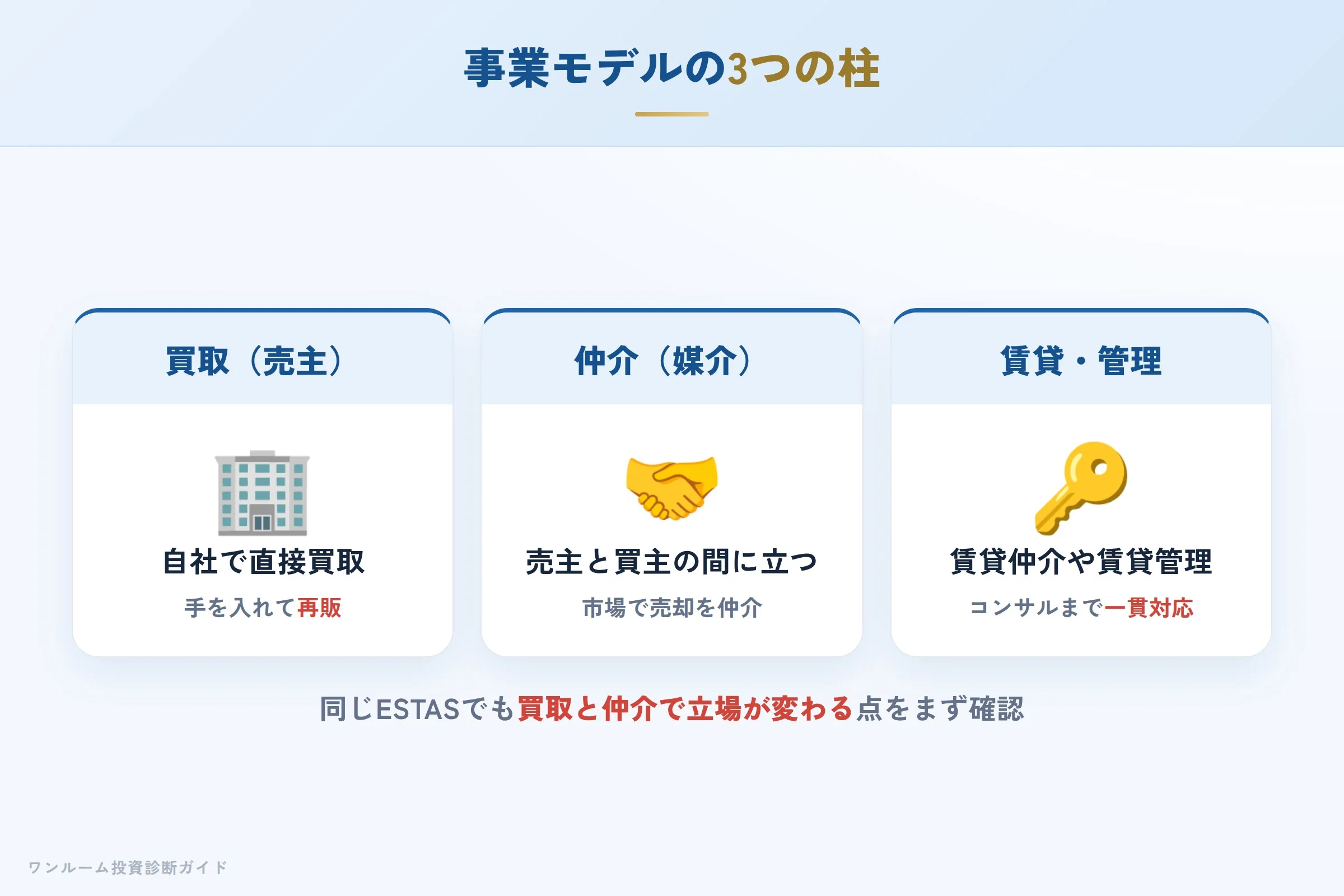 事業モデルの3つの柱

買取（売主）

自社で直接買取

手を入れて再販

仲介（媒介）

売主と買主の間に立つ

市場で売却を仲介

賃貸・管理

賃貸仲介や賃貸管理

コンサルまで一貫対応

同じESTASでも買取と仲介で立場が変わる点をまず確認

ワンルーム投資診断ガイド